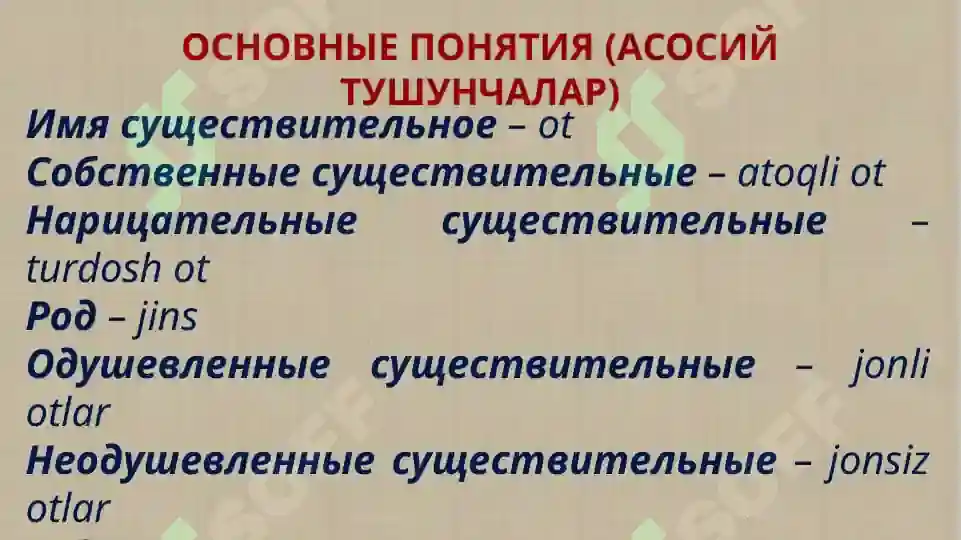 ОСНОВНЫЕ ПОНЯТИЯ (АСОСИЙ ТУШУНЧАЛАР)

Имя существительное – ot
Собственные существительные – atoqli ot
Нарицательные существительные – turdosh ot
Род – jins
Одушевленные существительные – jonli otlar
Неодушевленные существительные – jonsiz otlar